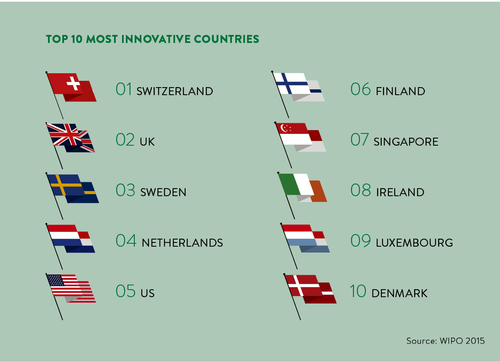 TOP 10 MOST INNOVATIVE COUNTRIES

01 SWITZERLAND

02 UK

03 SWEDEN

04 NETHERLANDS

05 US

06 FINLAND

07 SINGAPORE

08 IRELAND

09 LUXEMBOURG

10 DENMARK

Source: WIPO 2015